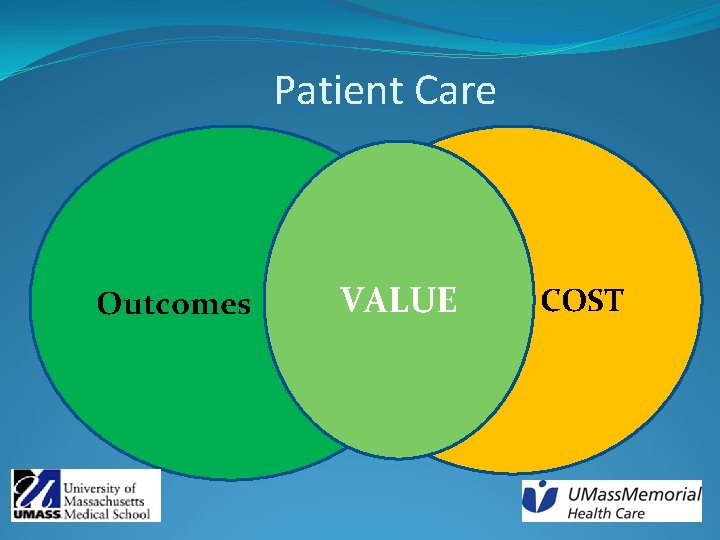 Patient Care

Outcomes

VALUE

COST

UMASS University of Massachusetts Medical School

UMassMemorial Health Care